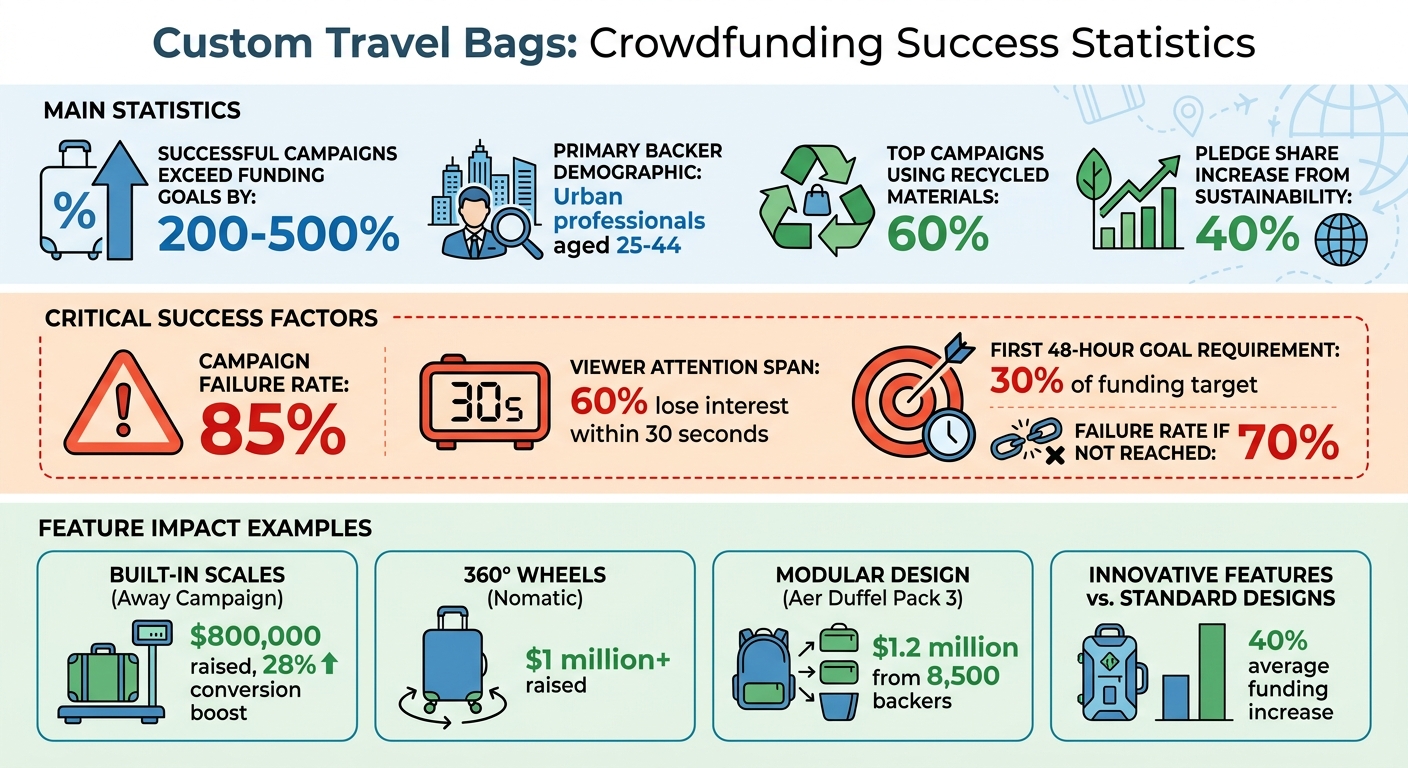 Custom Travel Bags: Crowdfunding Success Statistics

MAIN STATISTICS

%

SUCCESSFUL CAMPAIGNS EXCEED FUNDING GOALS BY:
200-500%

PRIMARY BACKER DEMOGRAPHIC:
Urban professionals aged 25-44

TOP CAMPAIGNS USING RECYCLED MATERIALS:
60%

PLEDGE SHARE INCREASE FROM SUSTAINABILITY:
40%

CRITICAL SUCCESS FACTORS

CAMPAIGN FAILURE RATE:
85%

30s

VIEWER ATTENTION SPAN:
60% lose interest within 30 seconds

FIRST 48-HOUR GOAL REQUIREMENT:
30% of funding target

FAILURE RATE IF NOT REACHED: 70%

FEATURE IMPACT EXAMPLES

BUILT-IN SCALES
(Away Campaign)
$800,000 raised, 28% conversion boost

360° WHEELS
(Nomatic)
$1 million+ raised

MODULAR DESIGN
(Aer Duffel Pack 3)
$1.2 million from 8,500 backers

INNOVATIVE FEATURES vs. STANDARD DESIGNS
40% average funding increase